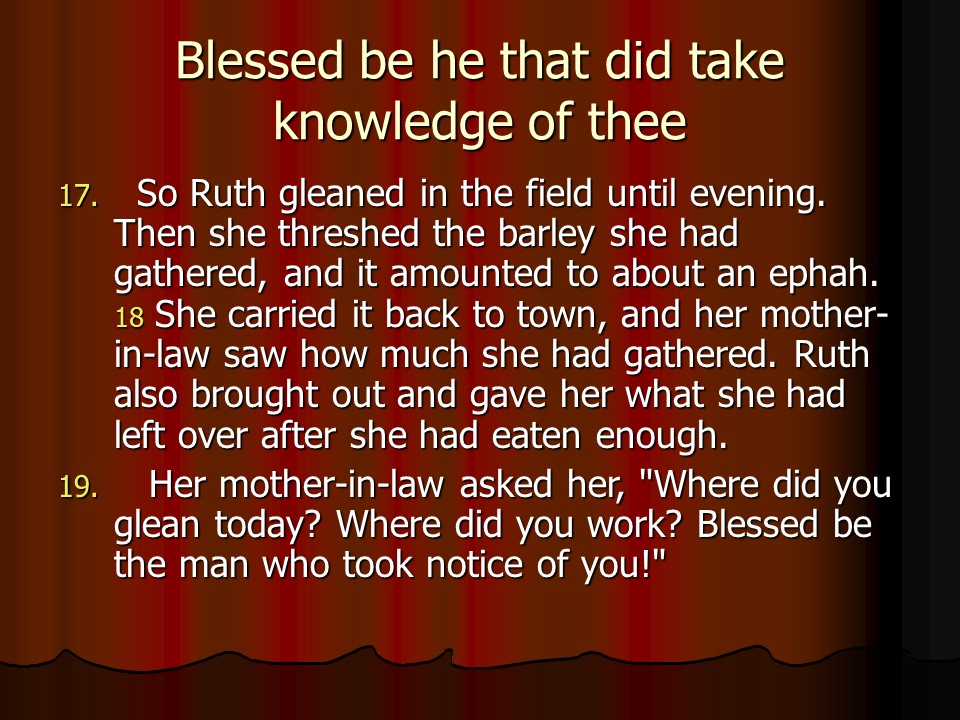 Blessed be he that did take knowledge of thee

17. So Ruth gleaned in the field until evening. Then she threshed the barley she had gathered, and it amounted to about an ephah. 18 She carried it back to town, and her mother-in-law saw how much she had gathered. Ruth also brought out and gave her what she had left over after she had eaten enough.

19. Her mother-in-law asked her, "Where did you glean today? Where did you work? Blessed be the man who took notice of you!"